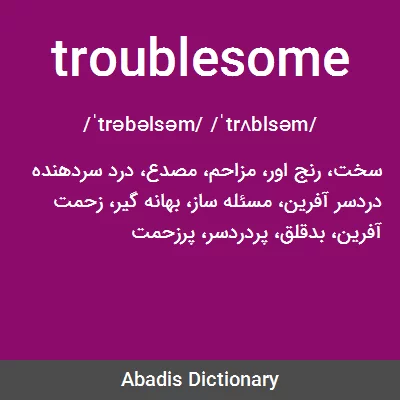 troublesome

/ˈtrəbəlsəm/ /ˈtrʌblsəm/

سخت، رنج اور، مزاحم، مصدع، درد سردهنده دردسر آفرین، مسئله ساز، بهانه گیر، زحمت آفرین، بدقلق، پردردسر، پرزحمت

Abadis Dictionary